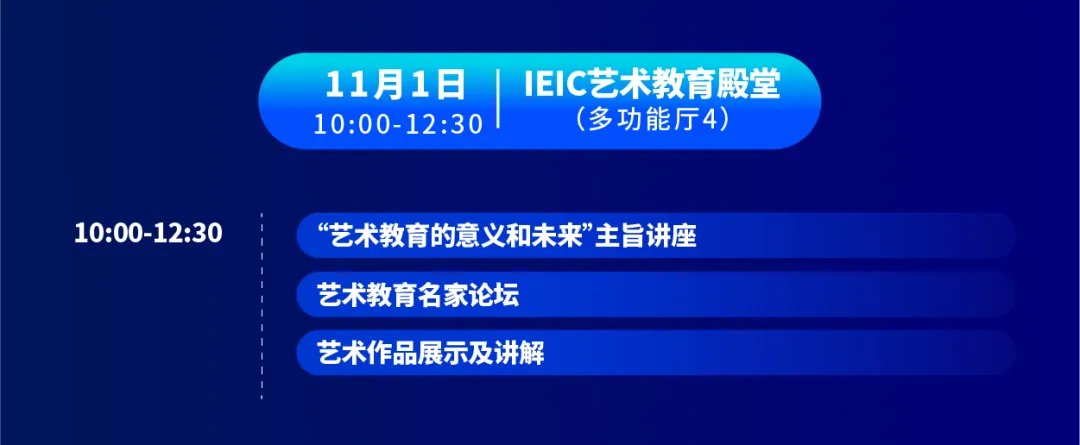 11月1日
10:00-12:30

IEIC艺术教育殿堂
（多功能厅4）

10:00-12:30

“艺术教育的意义和未来”主旨讲座

艺术教育名家论坛

艺术作品展示及讲解